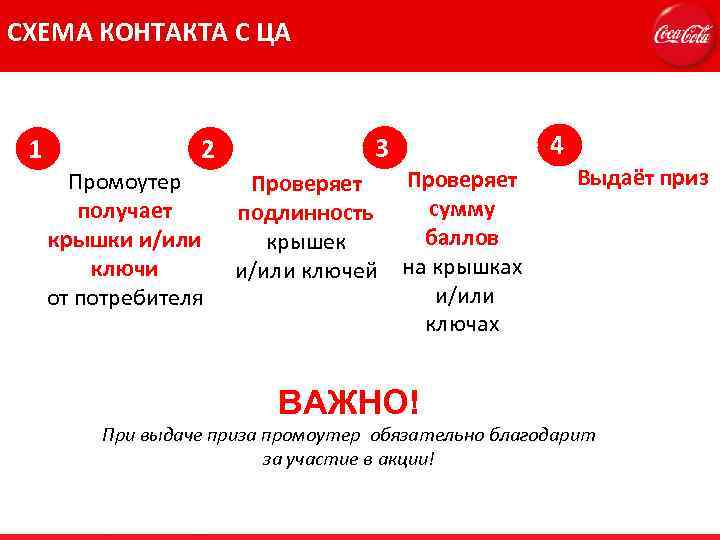 СХЕМА КОНТАКТА С ЦА

Coca-Cola

1
Промоутер получает крышки и/или ключи от потребителя

2
Проверяет подлинность крышек и/или ключей

3
Проверяет сумму баллов на крышках и/или ключах

4
Выдаёт приз

ВАЖНО!
При выдаче приза промоутер обязательно благодарит за участие в акции!